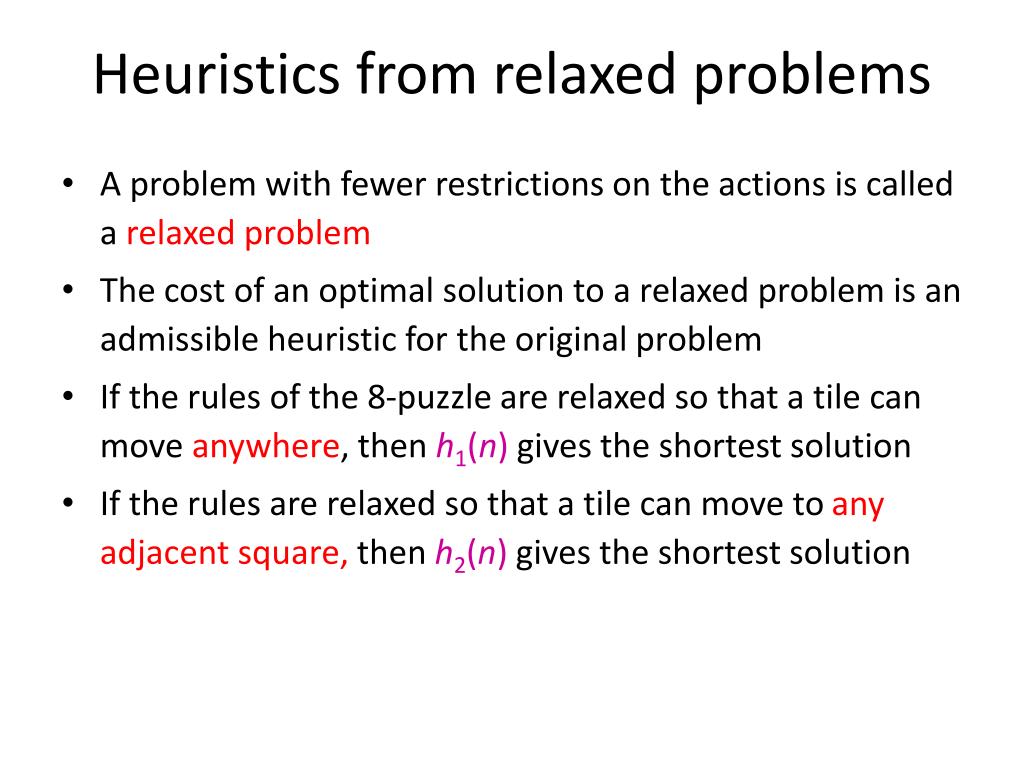 Heuristics from relaxed problems

• A problem with fewer restrictions on the actions is called a relaxed problem

• The cost of an optimal solution to a relaxed problem is an admissible heuristic for the original problem

• If the rules of the 8-puzzle are relaxed so that a tile can move anywhere, then $h_1(n)$ gives the shortest solution

• If the rules are relaxed so that a tile can move to any adjacent square, then $h_2(n)$ gives the shortest solution